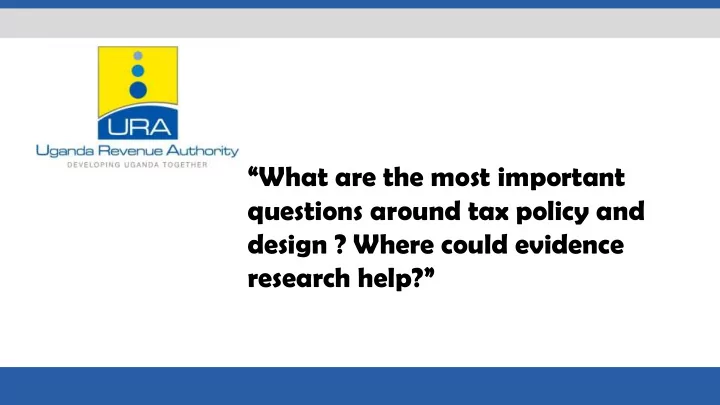 URA
Uganda Revenue Authority
DEVELOPING UGANDA TOGETHER

“What are the most important questions around tax policy and design ? Where could evidence research help?”